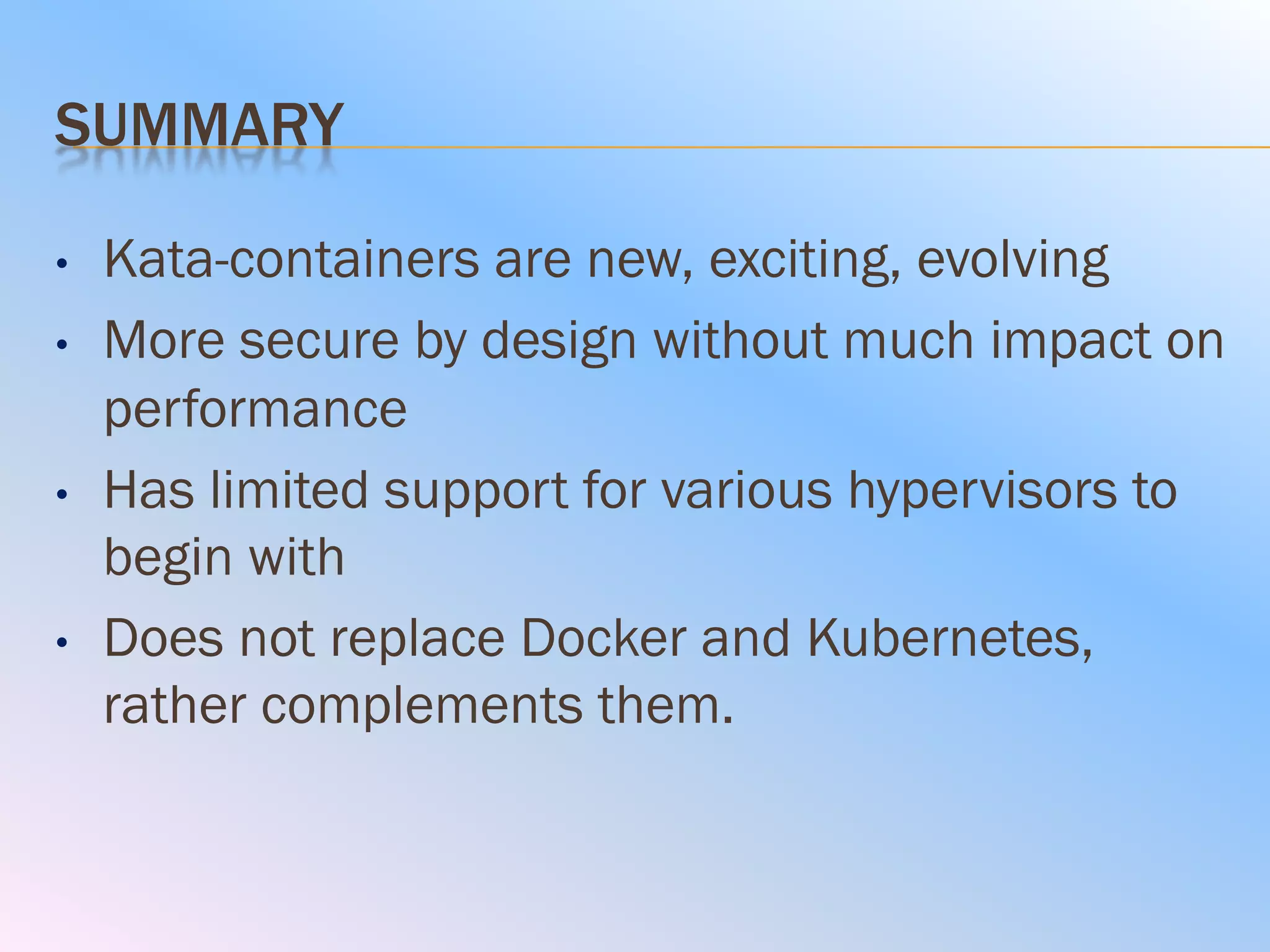 SUMMARY

• Kata-containers are new, exciting, evolving
• More secure by design without much impact on performance
• Has limited support for various hypervisors to begin with
• Does not replace Docker and Kubernetes, rather complements them.